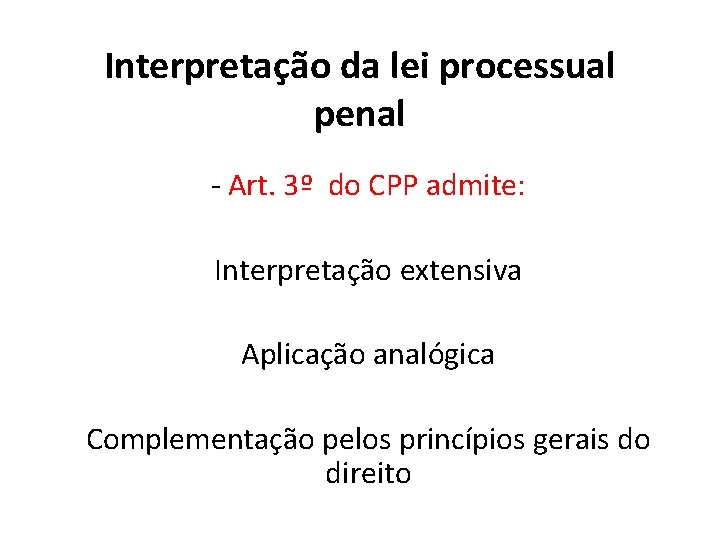 Interpretação da lei processual penal

- Art. 3º do CPP admite:

Interpretação extensiva

Aplicação analógica

Complementação pelos princípios gerais do direito